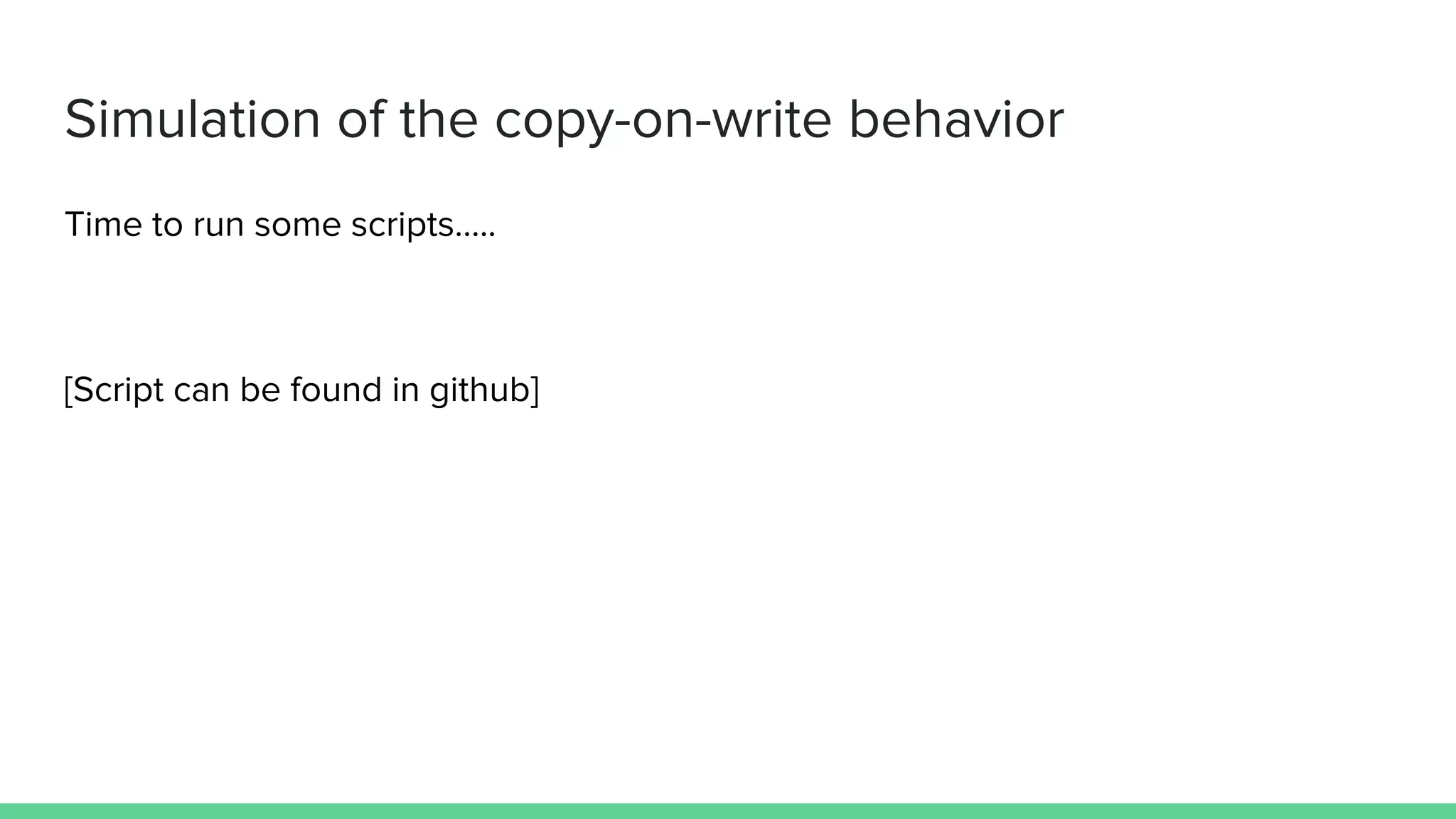 Simulation of the copy-on-write behavior

Time to run some scripts.....

[Script can be found in github]